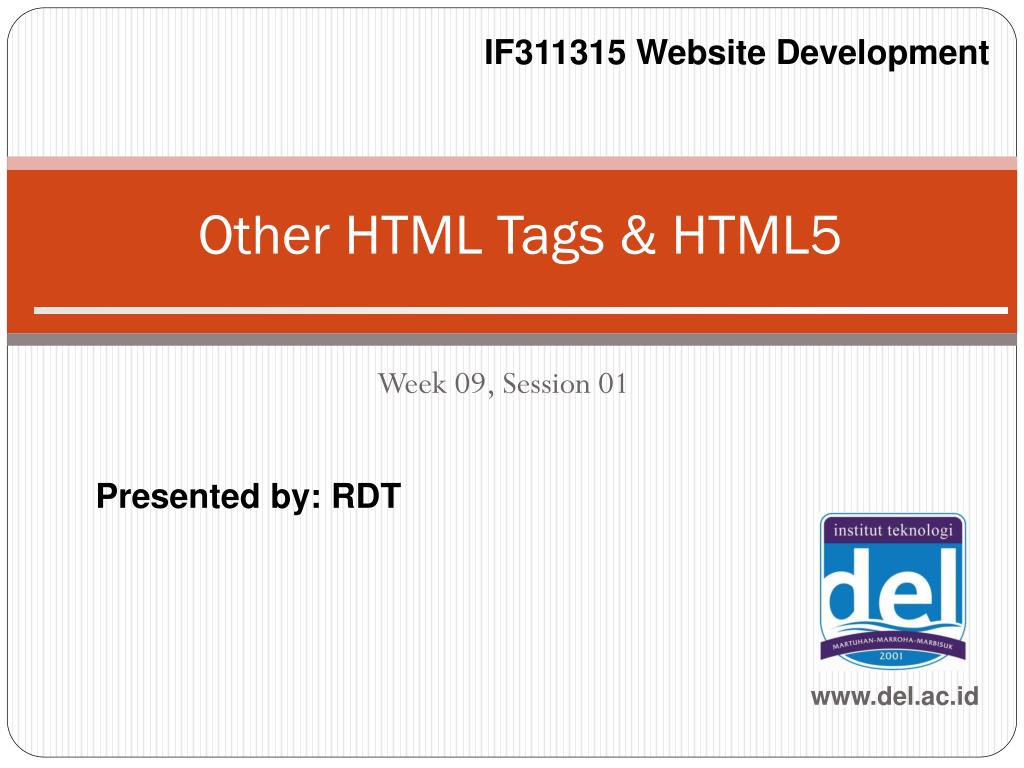 IF311315 Website Development

Other HTML Tags & HTML5

Week 09, Session 01

Presented by: RDT

institut teknologi
del
MARTUHAN-MARROHA-MARBISUK
2001

www.del.ac.id